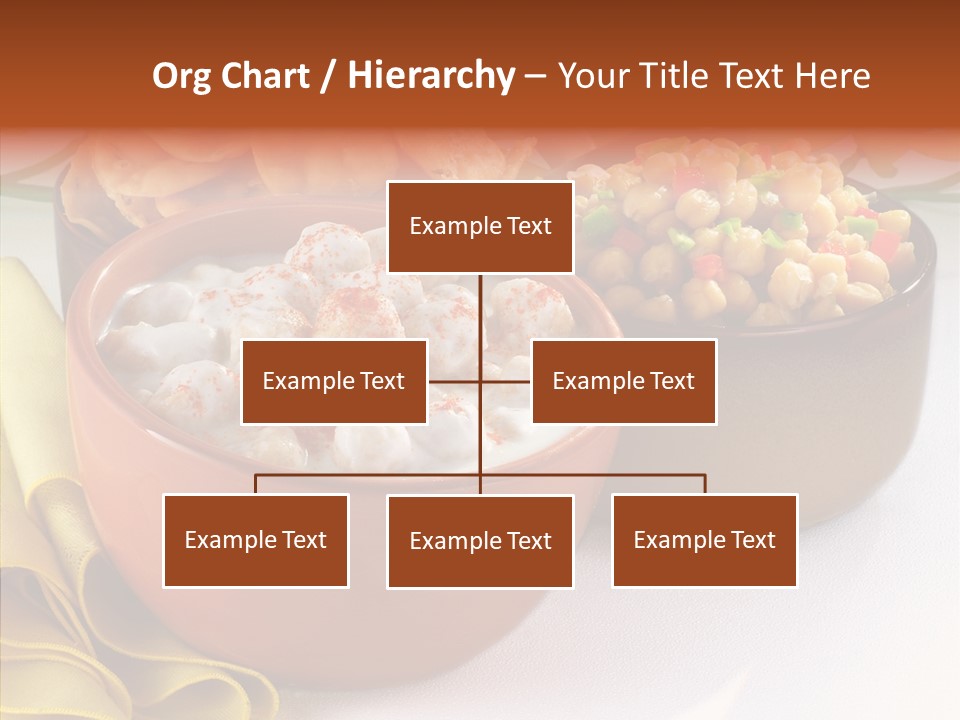 Org Chart / Hierarchy – Your Title Text Here

Example Text

Example Text

Example Text

Example Text

Example Text

Example Text